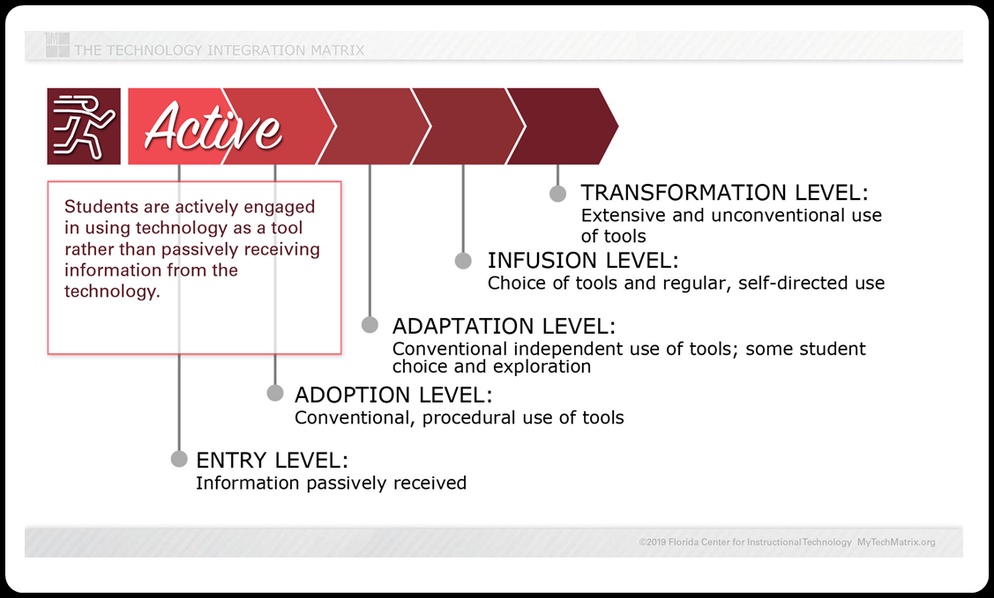 THE TECHNOLOGY INTEGRATION MATRIX

Active

Students are actively engaged in using technology as a tool rather than passively receiving information from the technology.

TRANSFORMATION LEVEL:
Extensive and unconventional use of tools

INFUSION LEVEL:
Choice of tools and regular, self-directed use

ADAPTATION LEVEL:
Conventional independent use of tools; some student choice and exploration

ADOPTION LEVEL:
Conventional, procedural use of tools

ENTRY LEVEL:
Information passively received

©2019 Florida Center for Instructional Technology MyTechMatrix.org